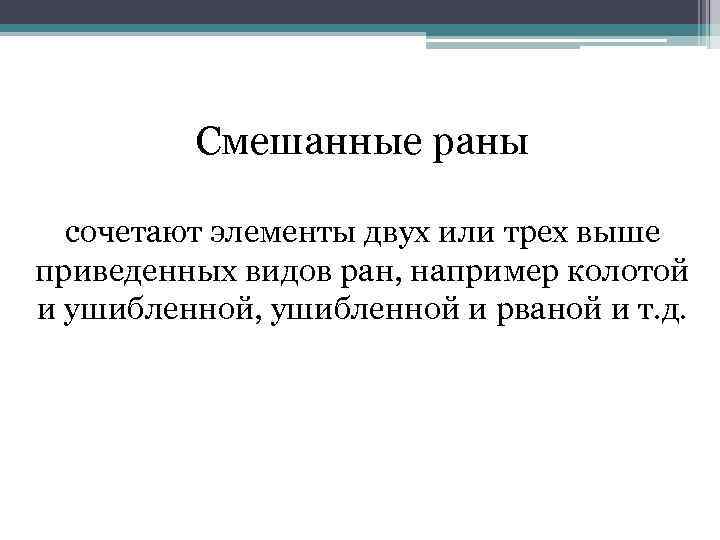 Смешанные раны

сочетают элементы двух или трех выше приведенных видов ран, например колотой и ушибленной, ушибленной и рваной и т.д.